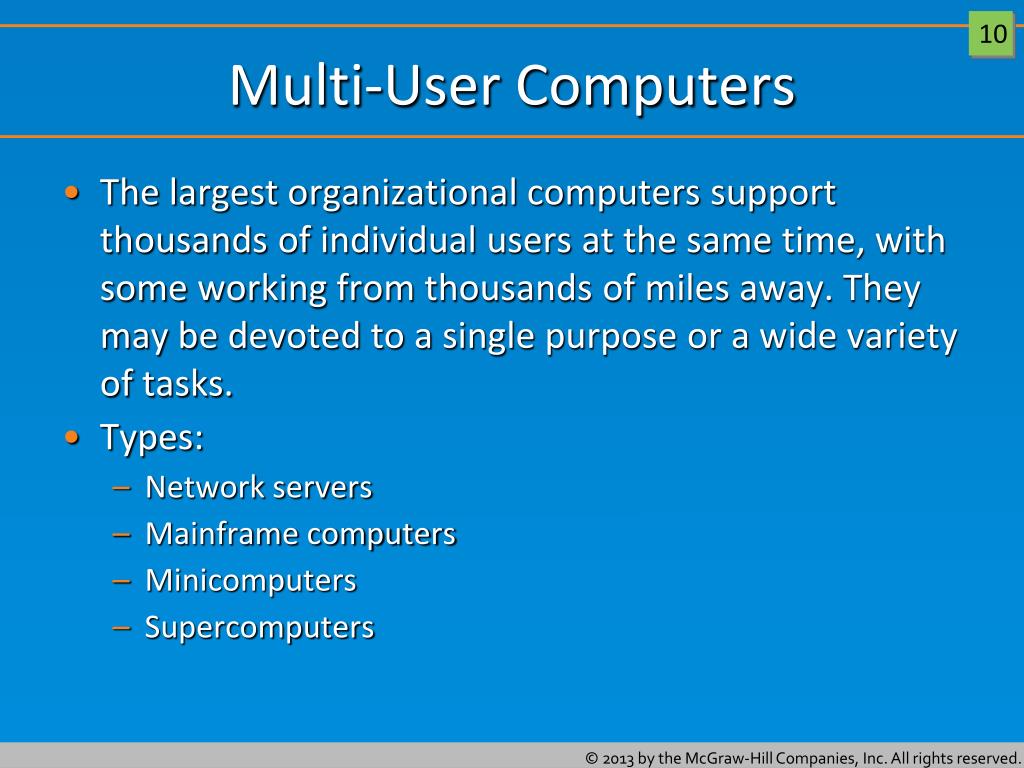 10

Multi-User Computers

• The largest organizational computers support thousands of individual users at the same time, with some working from thousands of miles away. They may be devoted to a single purpose or a wide variety of tasks.
• Types:
– Network servers
– Mainframe computers
– Minicomputers
– Supercomputers

© 2013 by the McGraw-Hill Companies, Inc. All rights reserved.